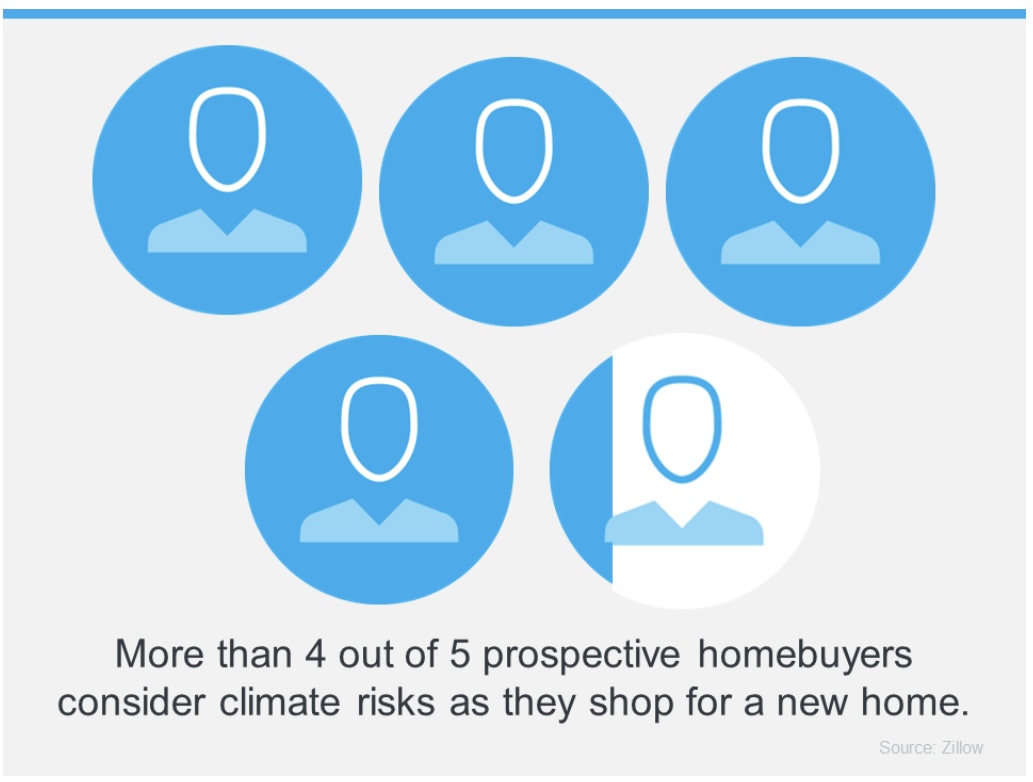 More than 4 out of 5 prospective homebuyers consider climate risks as they shop for a new home.

Source: Zillow